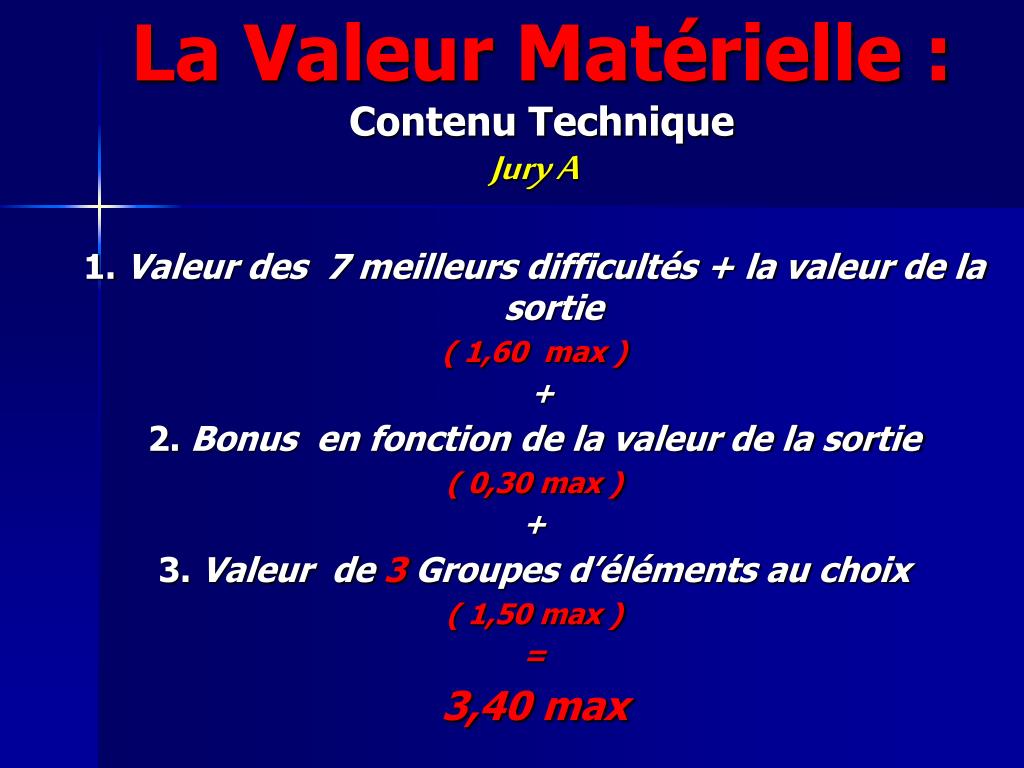 La Valeur Matérielle :
Contenu Technique
Jury A

1. Valeur des 7 meilleurs difficultés + la valeur de la sortie
( 1,60 max )
+
2. Bonus en fonction de la valeur de la sortie
( 0,30 max )
+
3. Valeur de 3 Groupes d'éléments au choix
( 1,50 max )
=
3,40 max